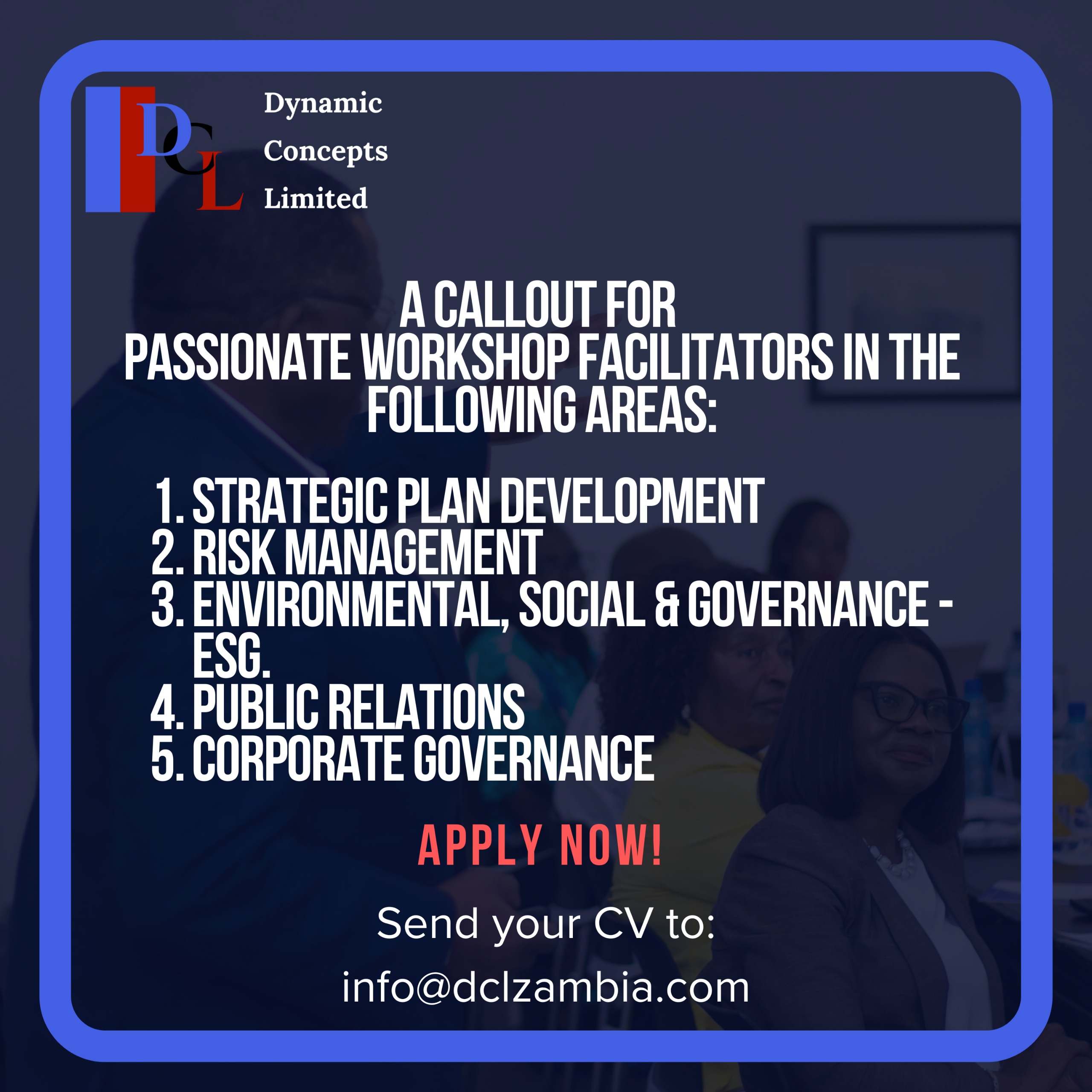 DCL

Dynamic Concepts Limited

A CALLOUT FOR PASSIONATE WORKSHOP FACILITATORS IN THE FOLLOWING AREAS:

1. STRATEGIC PLAN DEVELOPMENT
2. RISK MANAGEMENT
3. ENVIRONMENTAL, SOCIAL & GOVERNANCE - ESG.
4. PUBLIC RELATIONS
5. CORPORATE GOVERNANCE

APPLY NOW!

Send your CV to:

info@dclzambia.com